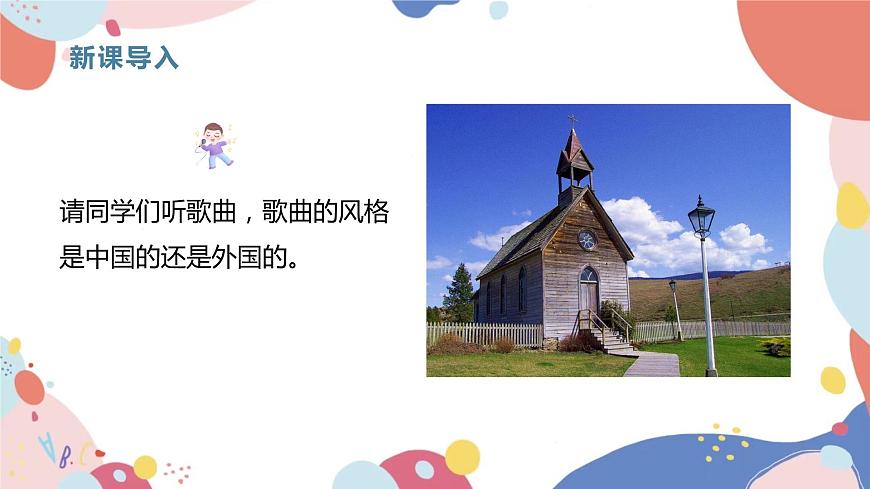 新课导入

请同学们听歌曲，歌曲的风格是中国的还是外国的。

A B C